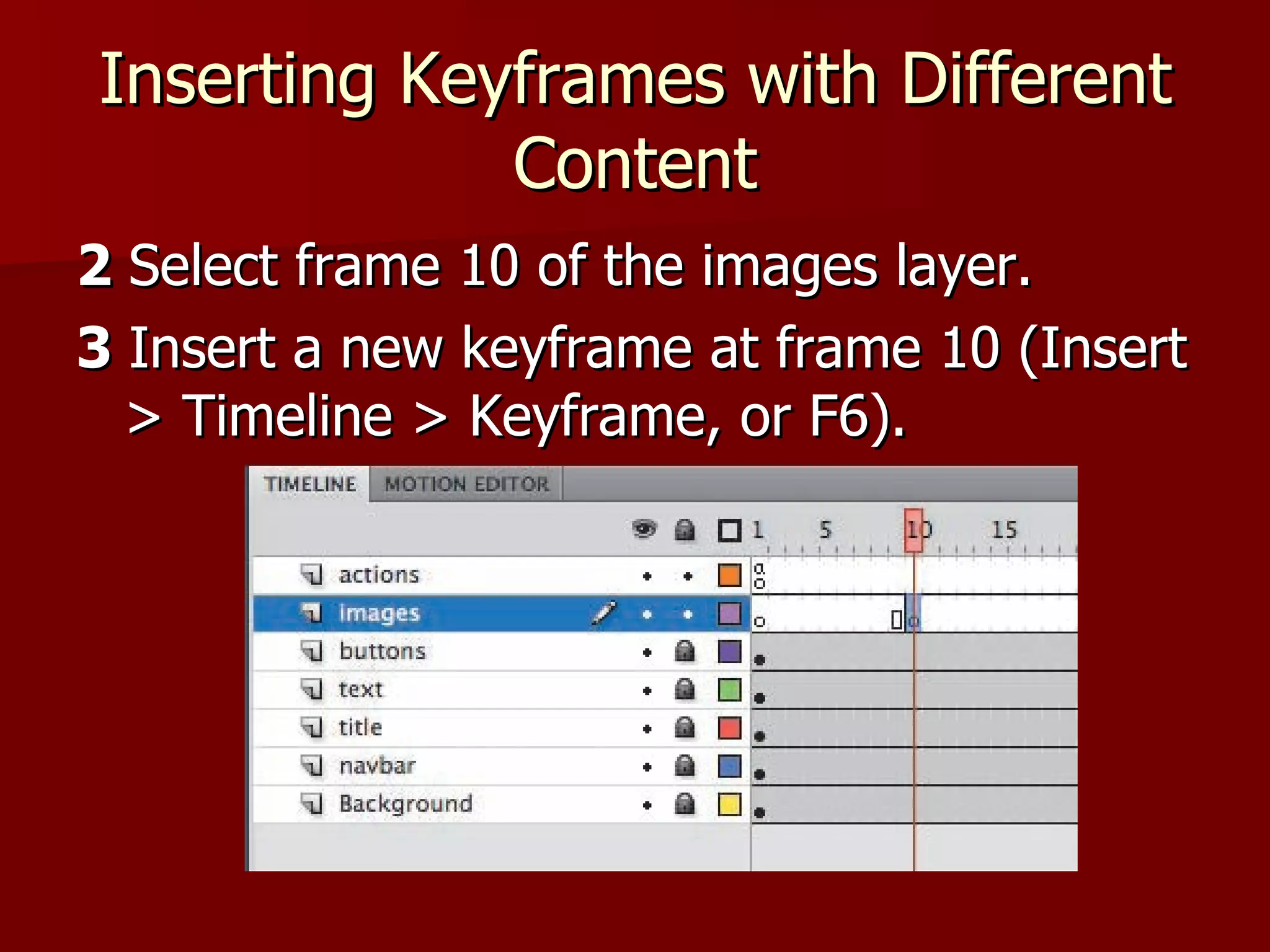 Inserting Keyframes with Different Content

2 Select frame 10 of the images layer.

3 Insert a new keyframe at frame 10 (Insert > Timeline > Keyframe, or F6).

TIMELINE MOTION EDITOR

1 5 10 15

actions
images
buttons
text
title
navbar
Background